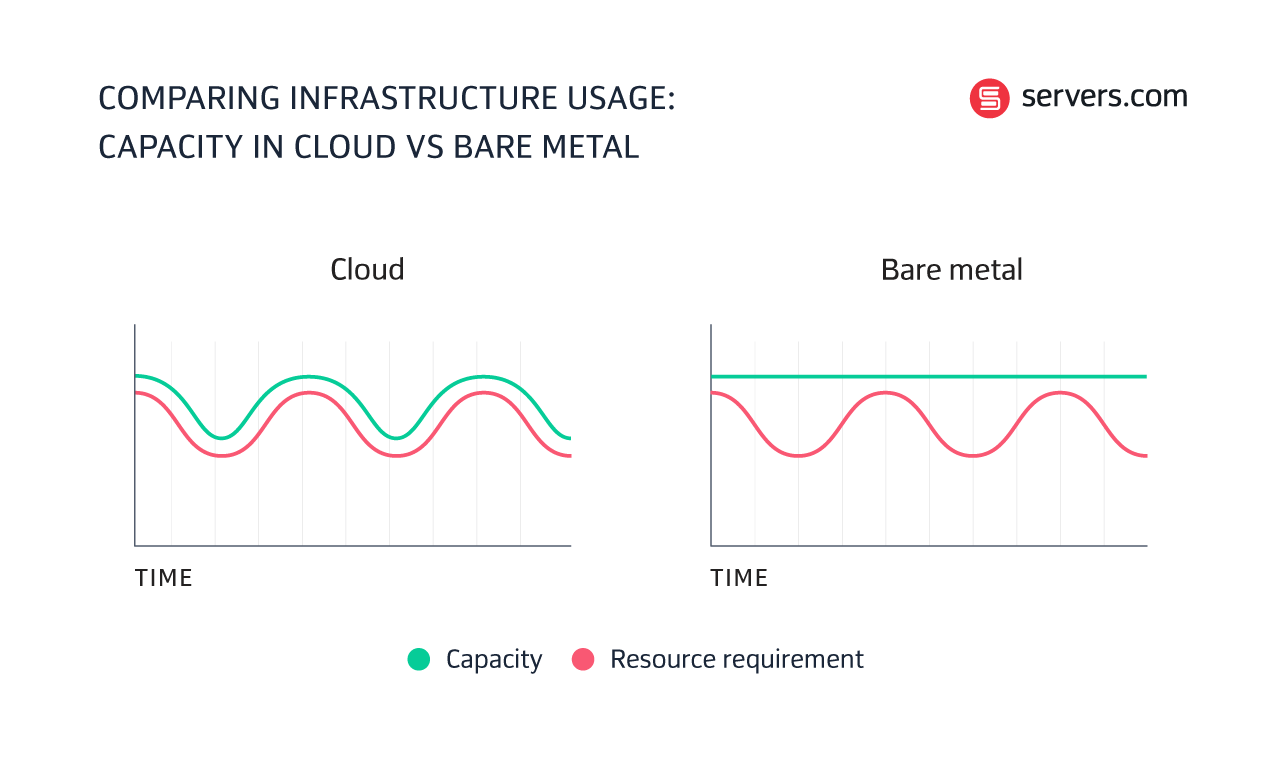 COMPARING INFRASTRUCTURE USAGE:
CAPACITY IN CLOUD VS BARE METAL

servers.com

Cloud

TIME

Bare metal

TIME

Capacity Resource requirement